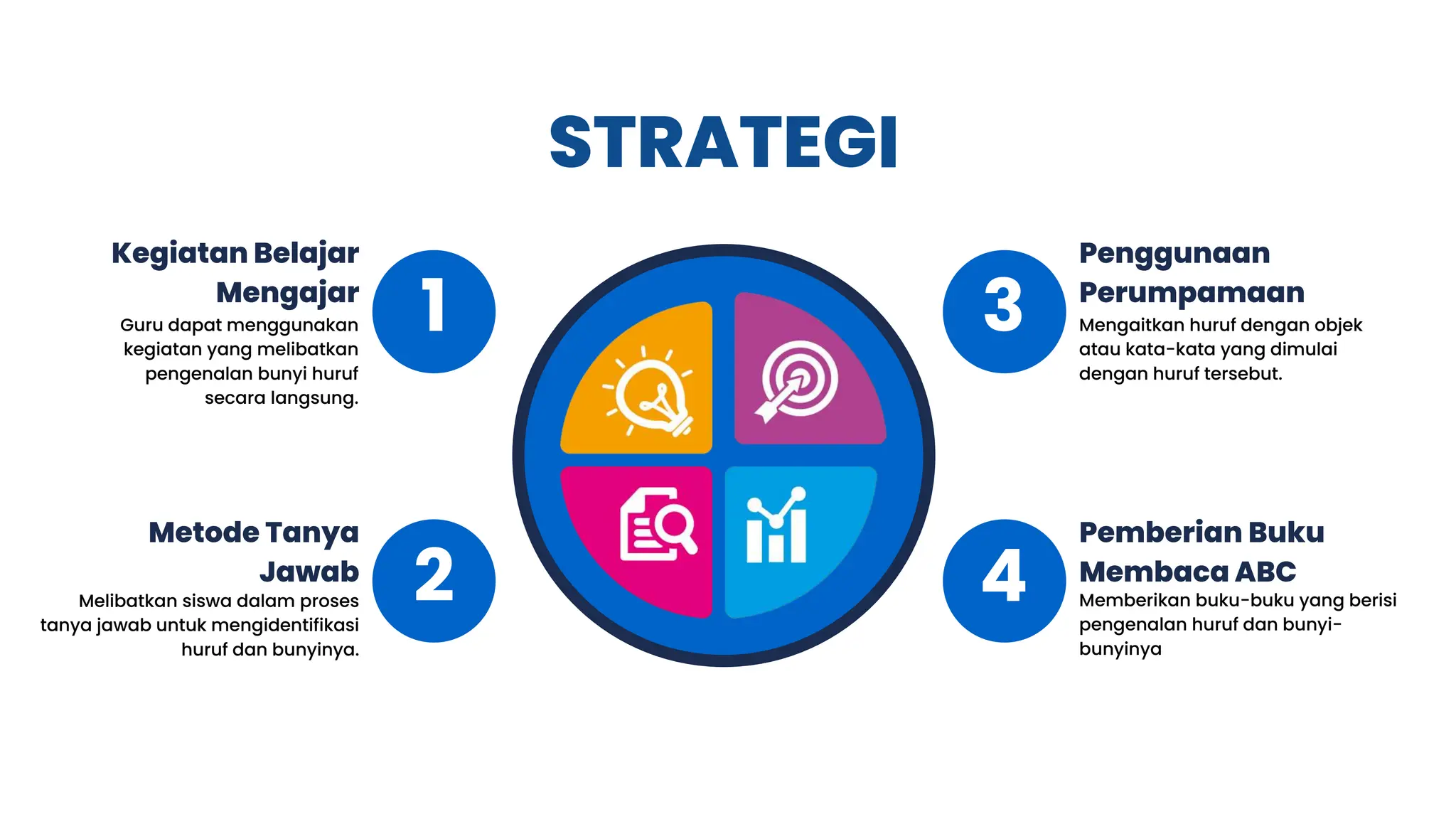 STRATEGI

Kegiatan Belajar Mengajar
Guru dapat menggunakan kegiatan yang melibatkan pengenalan bunyi huruf secara langsung.

1

Metode Tanya Jawab
Melibatkan siswa dalam proses tanya jawab untuk mengidentifikasi huruf dan bunyinya.

2

3

Penggunaan Perumpamaan
Mengaitkan huruf dengan objek atau kata-kata yang dimulai dengan huruf tersebut.

4

Pemberian Buku Membaca ABC
Memberikan buku-buku yang berisi pengenalan huruf dan bunyi-bunyinya